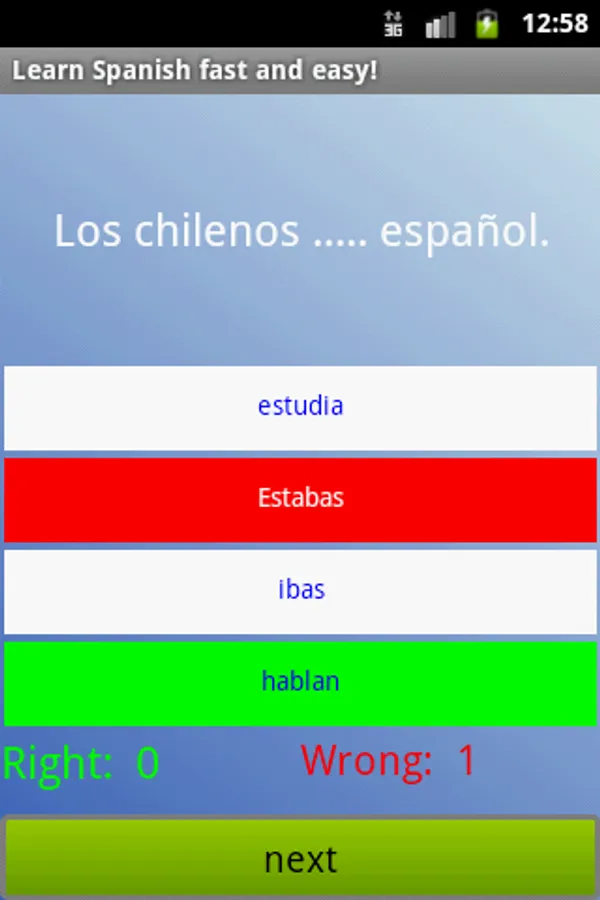 3G 12:58

Learn Spanish fast and easy!

Los chilenos ..... español.

estudia

Estabas

ibas

hablan

Right: 0

Wrong: 1

next